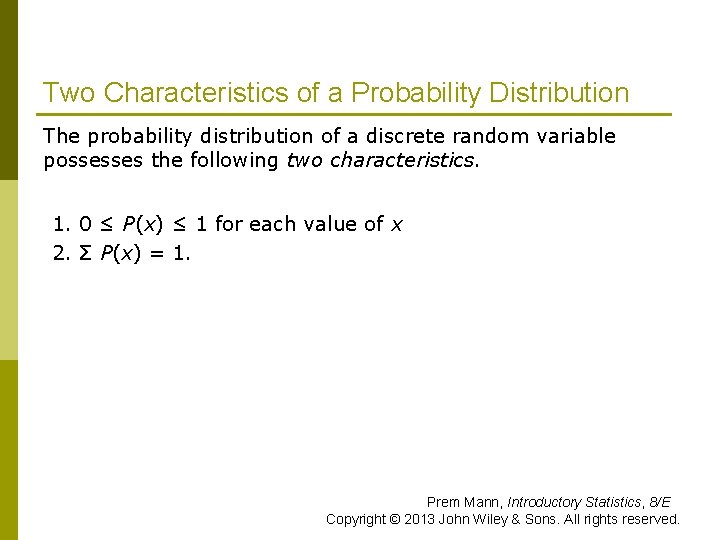 Two Characteristics of a Probability Distribution

The probability distribution of a discrete random variable possesses the following two characteristics.

1. $0 \leq P(x) \leq 1$ for each value of $x$
2. $\Sigma P(x) = 1$.

Prem Mann, Introductory Statistics, 8/E
Copyright © 2013 John Wiley & Sons. All rights reserved.